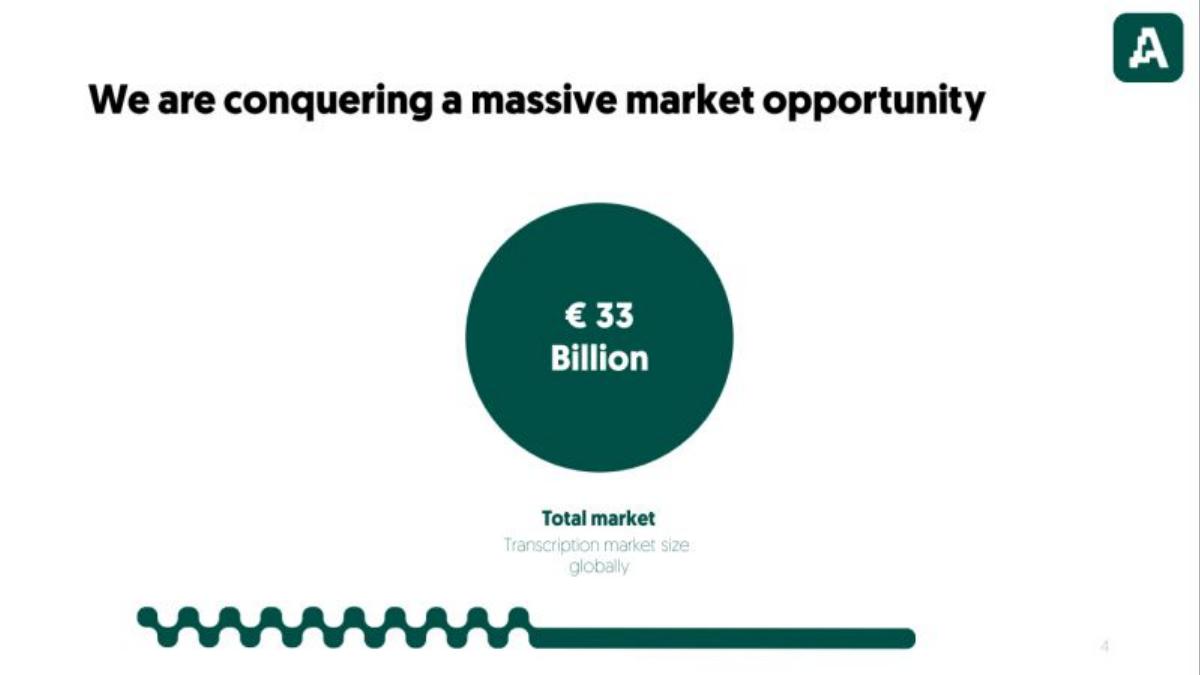 A

We are conquering a massive market opportunity

€ 33 Billion

Total market
Transcription market size globally

4